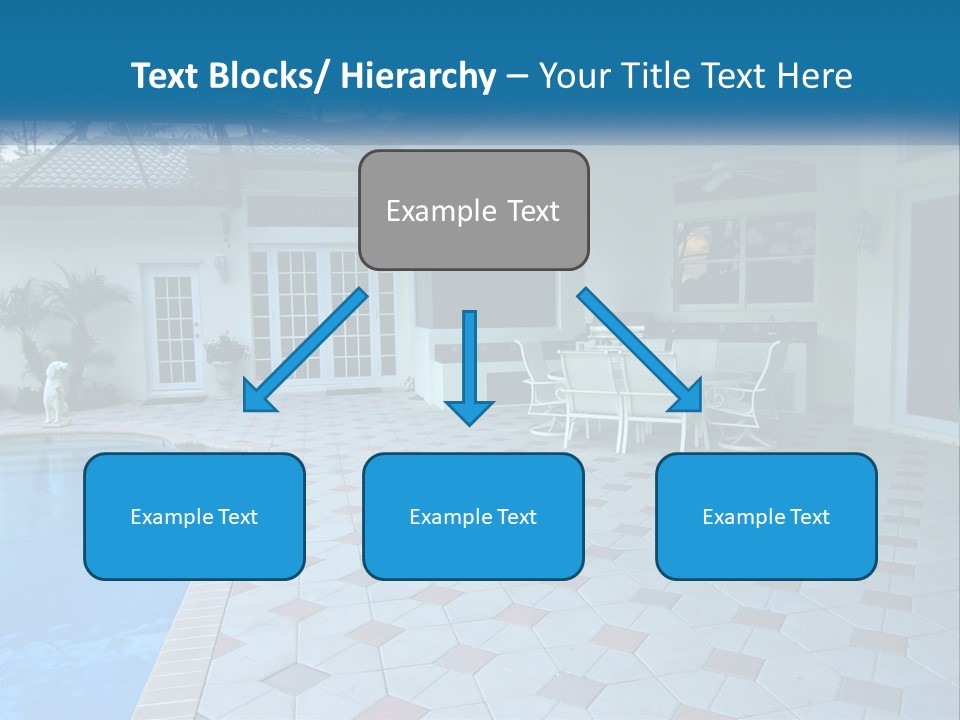 Text Blocks/ Hierarchy – Your Title Text Here

Example Text

Example Text

Example Text

Example Text